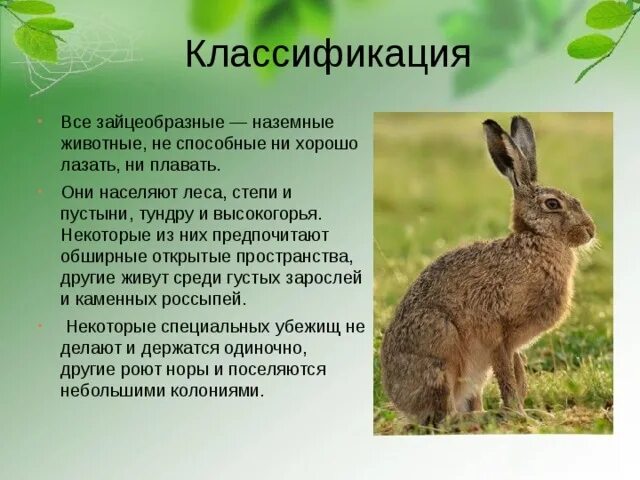 Классификация

• Все зайцеобразные — наземные животные, не способные ни хорошо лазать, ни плавать.

• Они населяют леса, степи и пустыни, тундру и высокогорья. Некоторые из них предпочитают обширные открытые пространства, другие живут среди густых зарослей и каменных россыпей.

• Некоторые специальных убежищ не делают и держатся одиночно, другие роют норы и поселяются небольшими колониями.